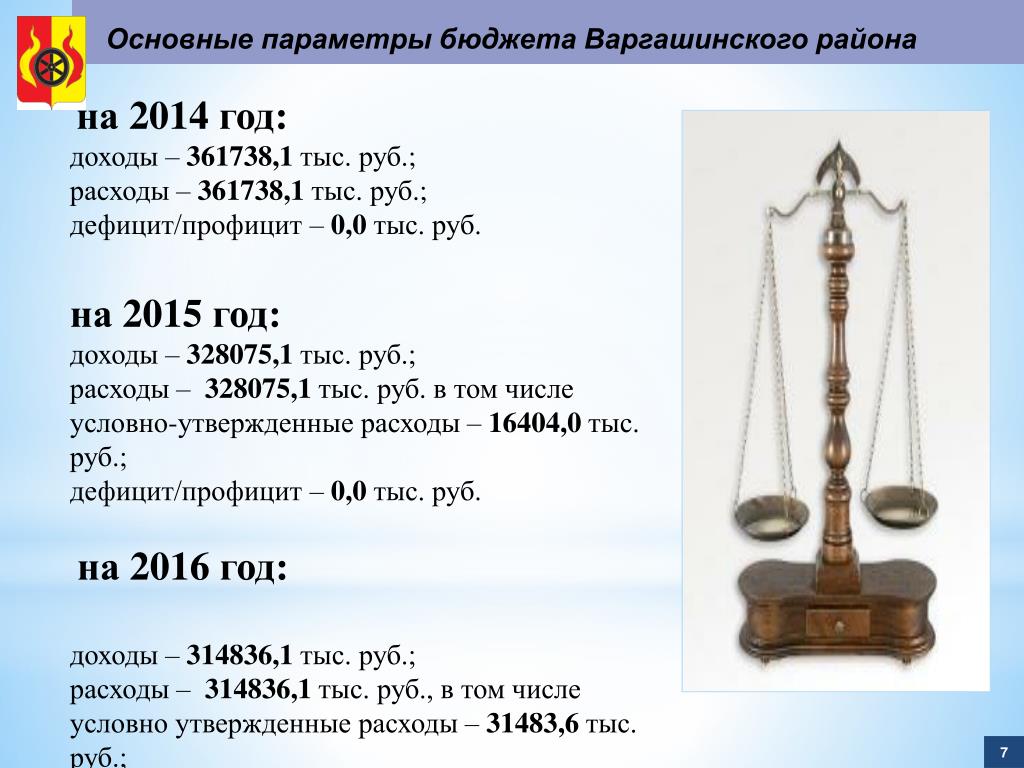 Основные параметры бюджета Варгашинского района

на 2014 год:
доходы – 361738,1 тыс. руб.;
расходы – 361738,1 тыс. руб.;
дефицит/профицит – 0,0 тыс. руб.

на 2015 год:
доходы – 328075,1 тыс. руб.;
расходы – 328075,1 тыс. руб. в том числе условно-утвержденные расходы – 16404,0 тыс. руб.;
дефицит/профицит – 0,0 тыс. руб.

на 2016 год:

доходы – 314836,1 тыс. руб.;
расходы – 314836,1 тыс. руб., в том числе условно утвержденные расходы – 31483,6 тыс. руб.;

7